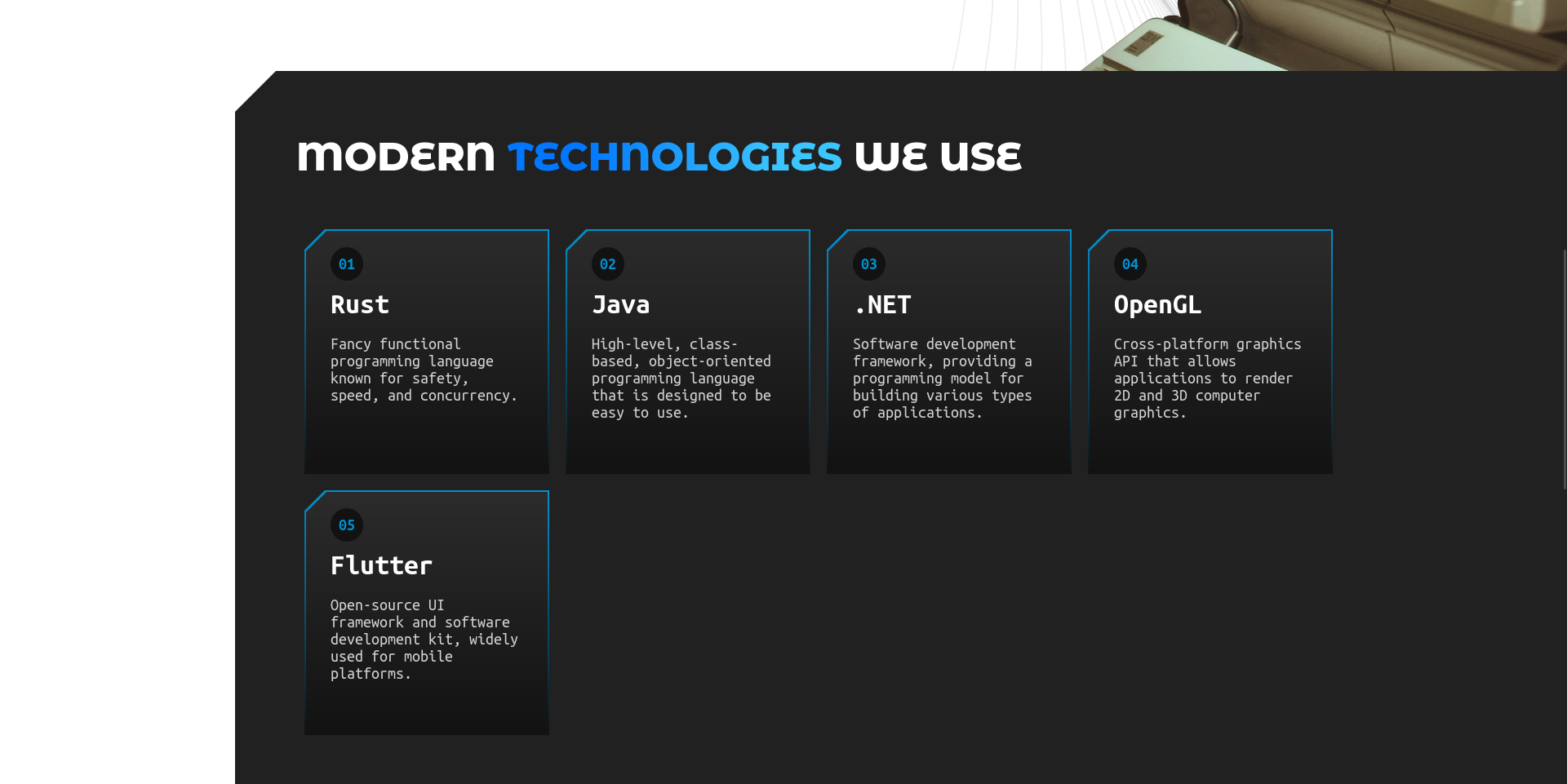 MODERN TECHNOLOGIES WE USE

01
Rust
Fancy functional programming language known for safety, speed, and concurrency.

02
Java
High-level, class-based, object-oriented programming language that is designed to be easy to use.

03
.NET
Software development framework, providing a programming model for building various types of applications.

04
OpenGL
Cross-platform graphics API that allows applications to render 2D and 3D computer graphics.

05
Flutter
Open-source UI framework and software development kit, widely used for mobile platforms.